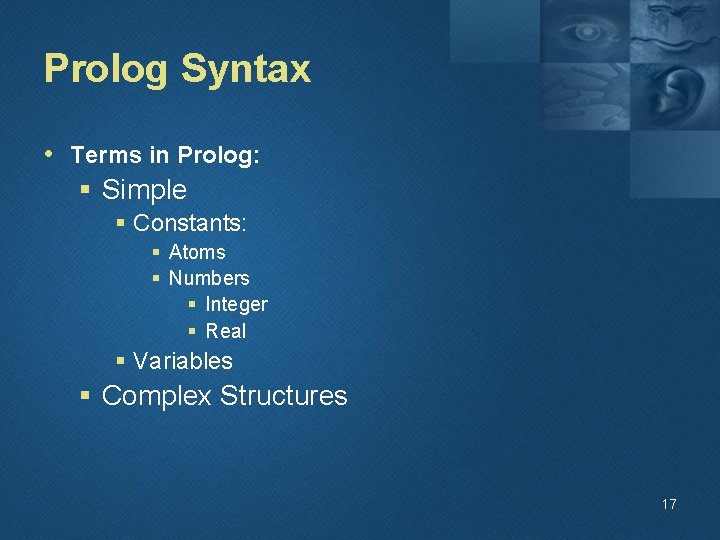 Prolog Syntax

• Terms in Prolog:
▪ Simple
▪ Constants:
▪ Atoms
▪ Numbers
▪ Integer
▪ Real
▪ Variables
▪ Complex Structures

17